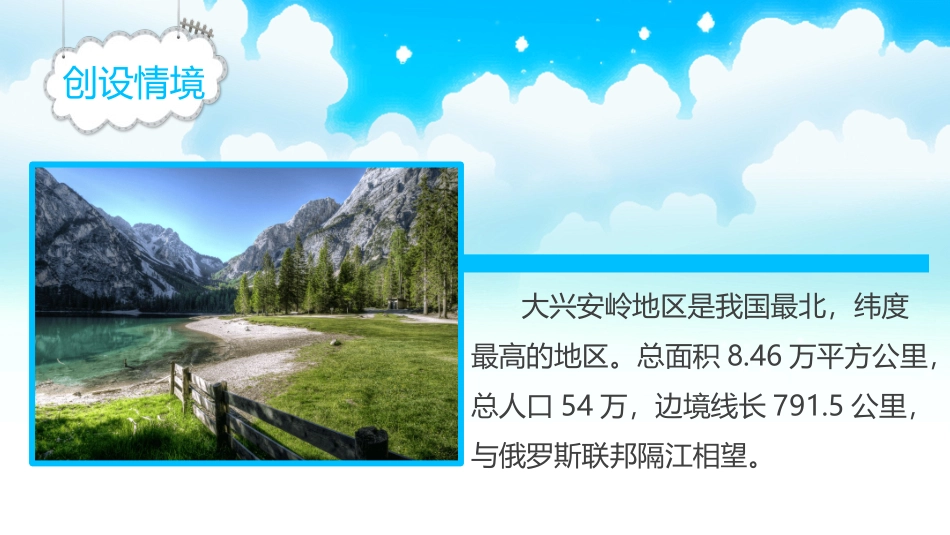 创设情境

大兴安岭地区是我国最北，纬度最高的地区。总面积 8.46 万平方公里，总人口 54 万，边境线长 791.5 公里，与俄罗斯联邦隔江相望。